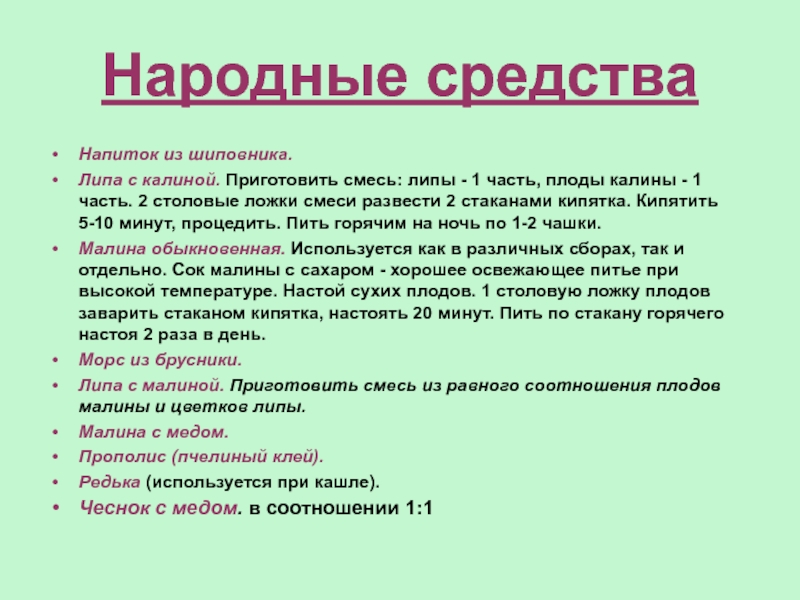 Народные средства

• Напиток из шиповника.
• Липа с калиной. Приготовить смесь: липы - 1 часть, плоды калины - 1 часть. 2 столовые ложки смеси развести 2 стаканами кипятка. Кипятить 5-10 минут, процедить. Пить горячим на ночь по 1-2 чашки.
• Малина обыкновенная. Используется как в различных сборах, так и отдельно. Сок малины с сахаром - хорошее освежающее питье при высокой температуре. Настой сухих плодов. 1 столовую ложку плодов заварить стаканом кипятка, настоять 20 минут. Пить по стакану горячего настоя 2 раза в день.
• Морс из брусники.
• Липа с малиной. Приготовить смесь из равного соотношения плодов малины и цветков липы.
• Малина с медом.
• Прополис (пчелиный клей).
• Редька (используется при кашле).
• Чеснок с медом. в соотношении 1:1